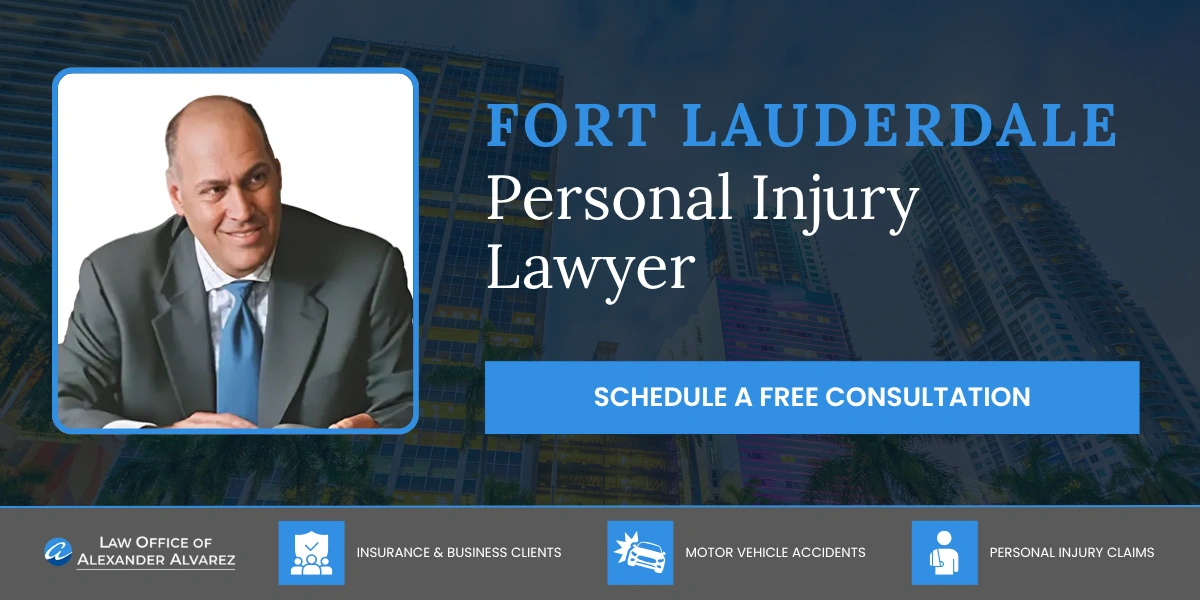 FORT LAUDERDALE
Personal Injury Lawyer

SCHEDULE A FREE CONSULTATION

LAW OFFICE OF ALEXANDER ALVAREZ

INSURANCE & BUSINESS CLIENTS

MOTOR VEHICLE ACCIDENTS

PERSONAL INJURY CLAIMS